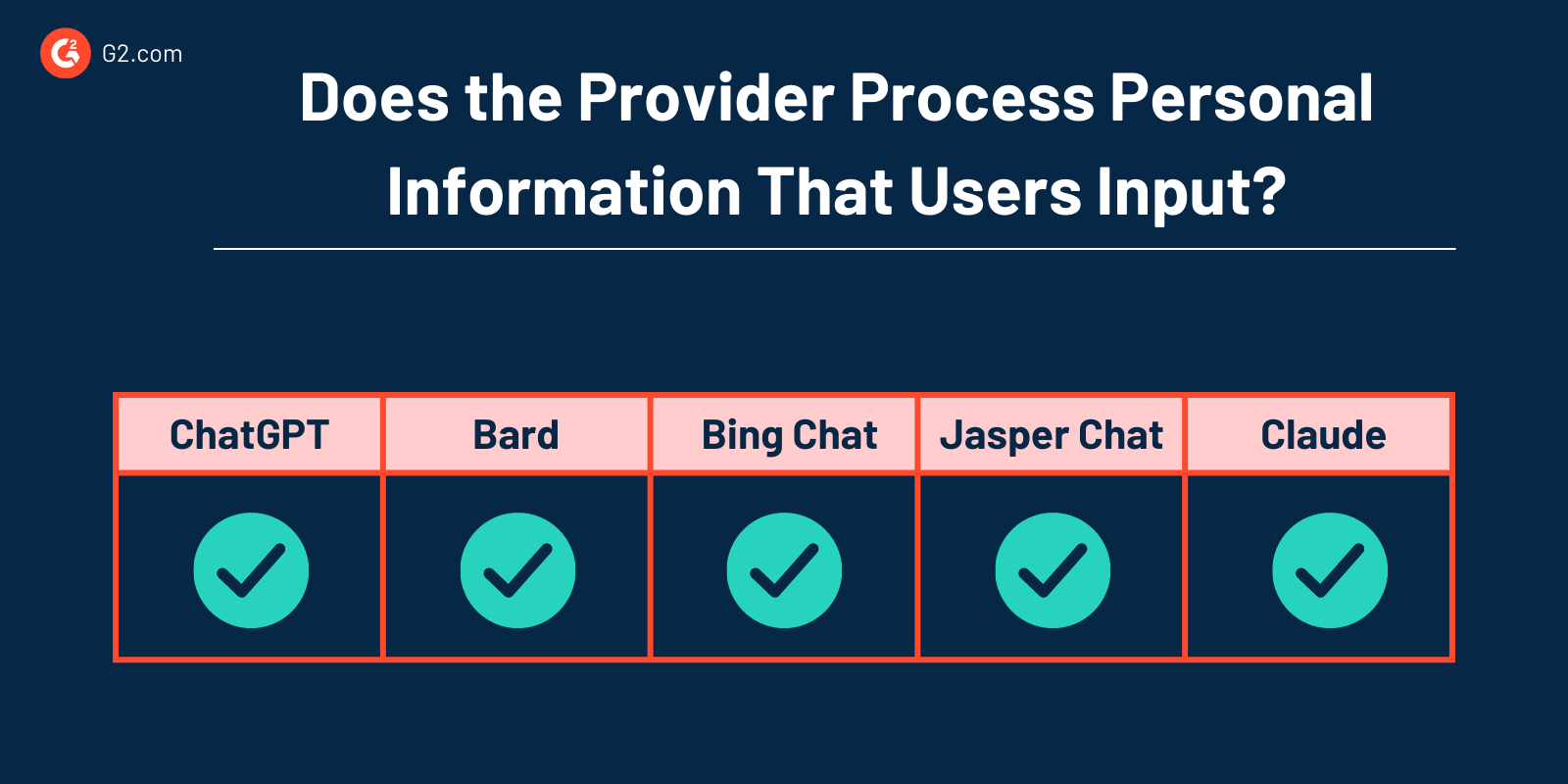 G2.com

Does the Provider Process Personal Information That Users Input?

| ChatGPT | Bard | Bing Chat | Jasper Chat | Claude |
|---|---|---|---|---|
| ✓ | ✓ | ✓ | ✓ | ✓ |